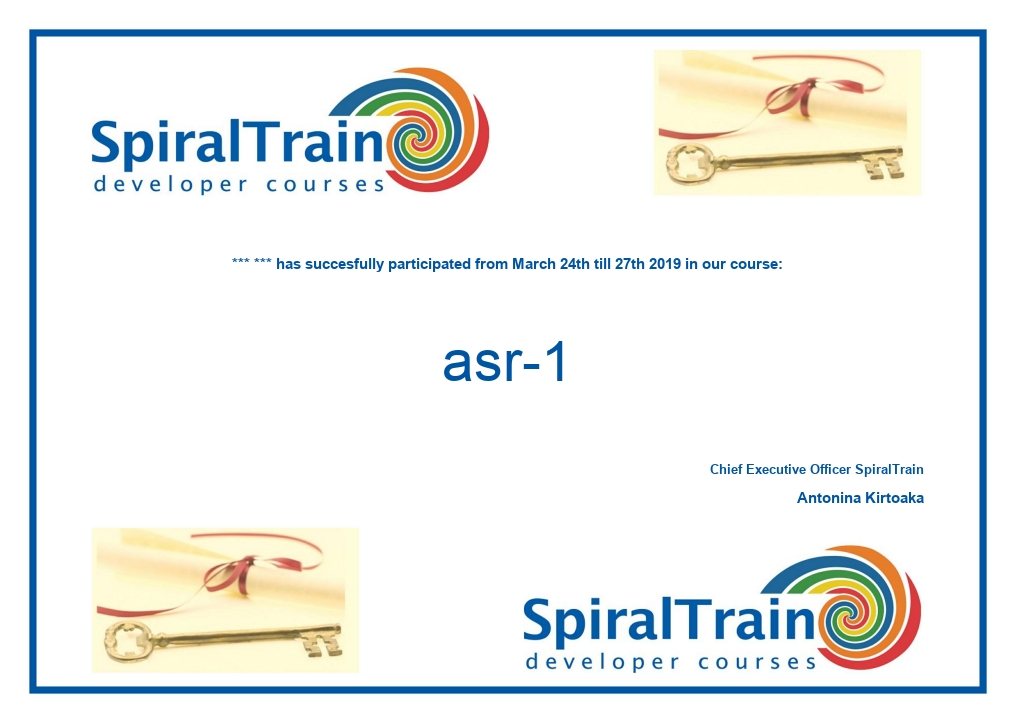 SpiralTrain
developer courses

*** *** has succesfully participated from March 24th till 27th 2019 in our course:

asr-1

Chief Executive Officer SpiralTrain

Antonina Kirtoaka

SpiralTrain
developer courses